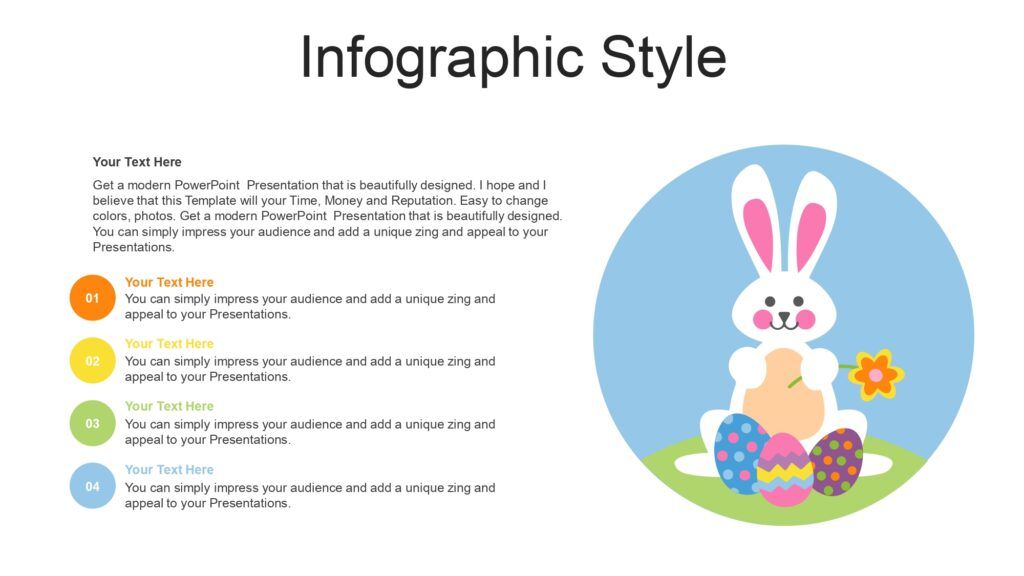 Infographic Style

Your Text Here

Get a modern PowerPoint Presentation that is beautifully designed. I hope and I believe that this Template will your Time, Money and Reputation. Easy to change colors, photos. Get a modern PowerPoint Presentation that is beautifully designed. You can simply impress your audience and add a unique zing and appeal to your Presentations.

01
Your Text Here
You can simply impress your audience and add a unique zing and appeal to your Presentations.

02
Your Text Here
You can simply impress your audience and add a unique zing and appeal to your Presentations.

03
Your Text Here
You can simply impress your audience and add a unique zing and appeal to your Presentations.

04
Your Text Here
You can simply impress your audience and add a unique zing and appeal to your Presentations.